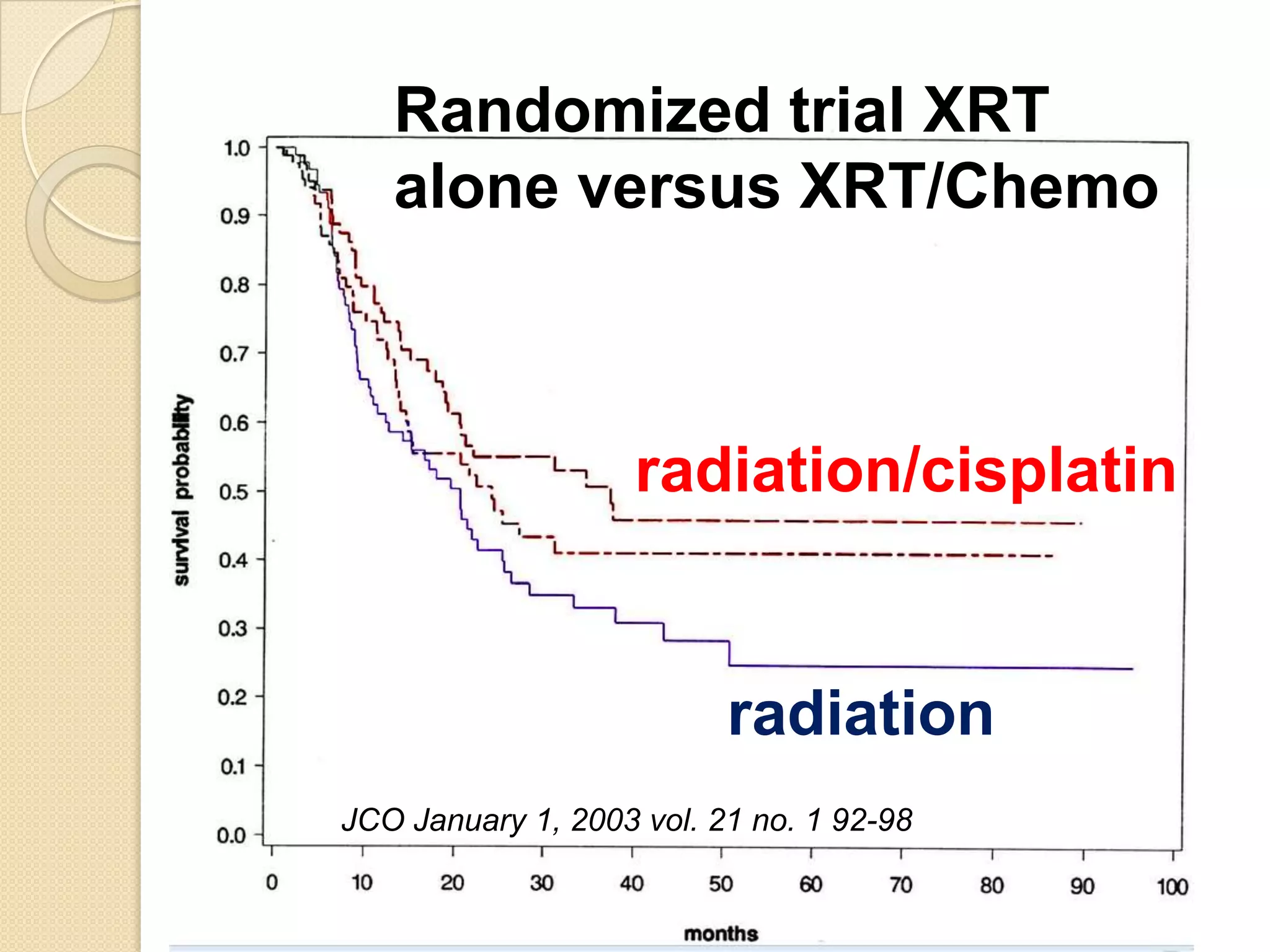 Randomized trial XRT alone versus XRT/Chemo

1.0
0.9
0.8
0.7
0.6
0.5
0.4
0.3
0.2
0.1
0.0

survival probability

radiation/cisplatin

radiation

JCO January 1, 2003 vol. 21 no. 1 92-98

0 10 20 30 40 50 60 70 80 90 100

months